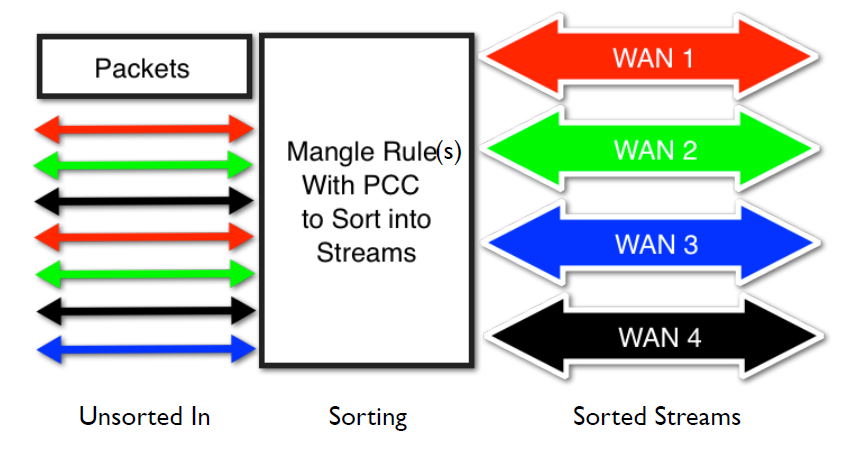 Packets

Mangle Rule(s) With PCC to Sort into Streams

WAN 1

WAN 2

WAN 3

WAN 4

Unsorted In

Sorting

Sorted Streams